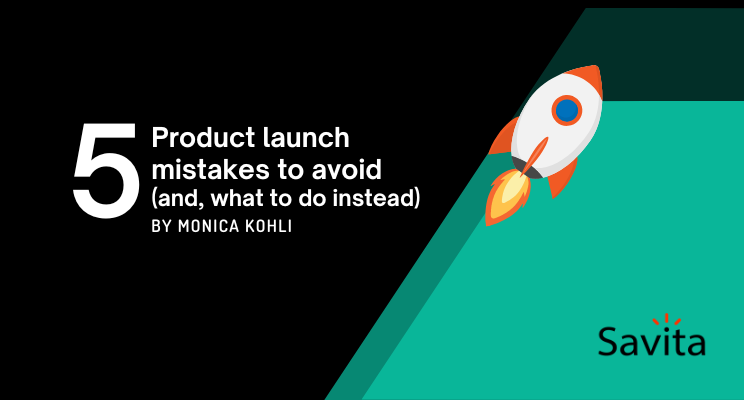 5 Product launch mistakes to avoid (and, what to do instead)
BY MONICA KOHLI

Savita